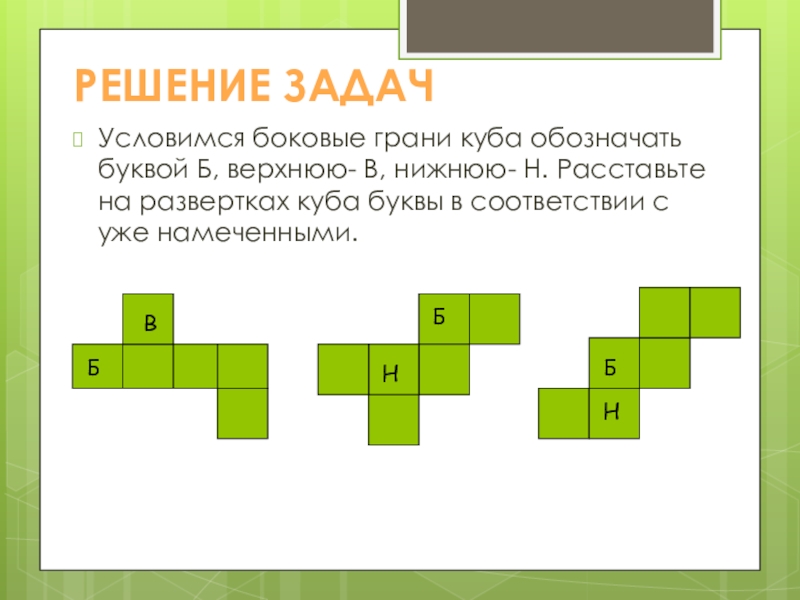 РЕШЕНИЕ ЗАДАЧ

Условимся боковые грани куба обозначать буквой Б, верхнюю- В, нижнюю- Н. Расставьте на развертках куба буквы в соответствии с уже намеченными.

В
Б

Б
Н

Б
Н